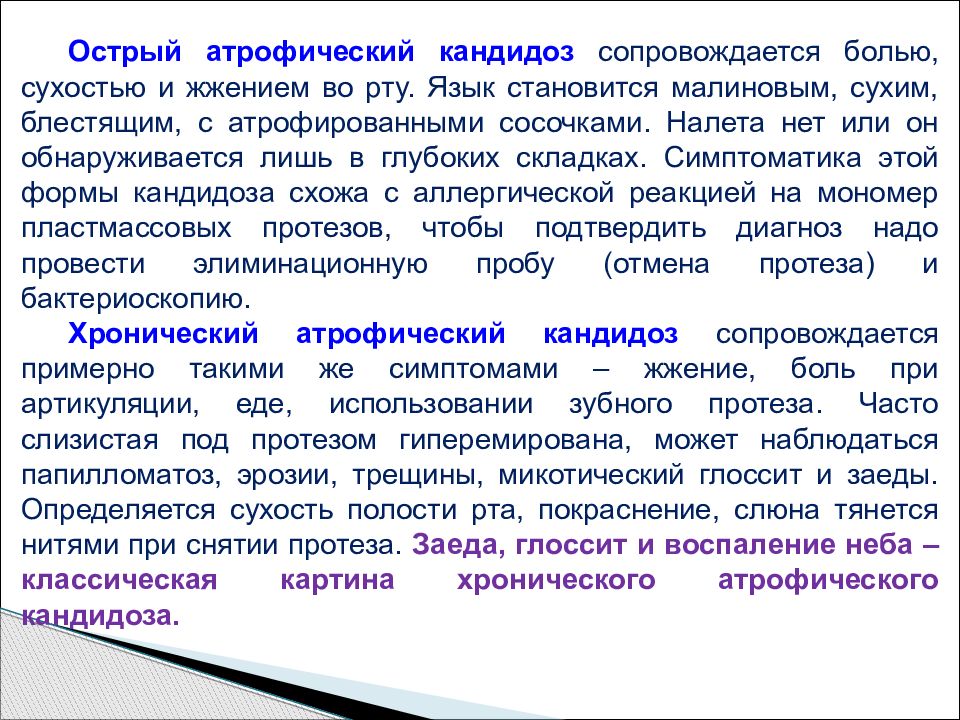 Острый атрофический кандидоз сопровождается болью, сухостью и жжением во рту. Язык становится малиновым, сухим, блестящим, с атрофированными сосочками. Налета нет или он обнаруживается лишь в глубоких складках. Симптоматика этой формы кандидоза схожа с аллергической реакцией на мономер пластмассовых протезов, чтобы подтвердить диагноз надо провести элиминационную пробу (отмена протеза) и бактериоскопию.

Хронический атрофический кандидоз сопровождается примерно такими же симптомами – жжение, боль при артикуляции, еде, использовании зубного протеза. Часто слизистая под протезом гиперемирована, может наблюдаться папилломатоз, эрозии, трещины, микотический глоссит и заеды. Определяется сухость полости рта, покраснение, слюна тянется нитями при снятии протеза. Заеда, глоссит и воспаление неба – классическая картина хронического атрофического кандидоза.